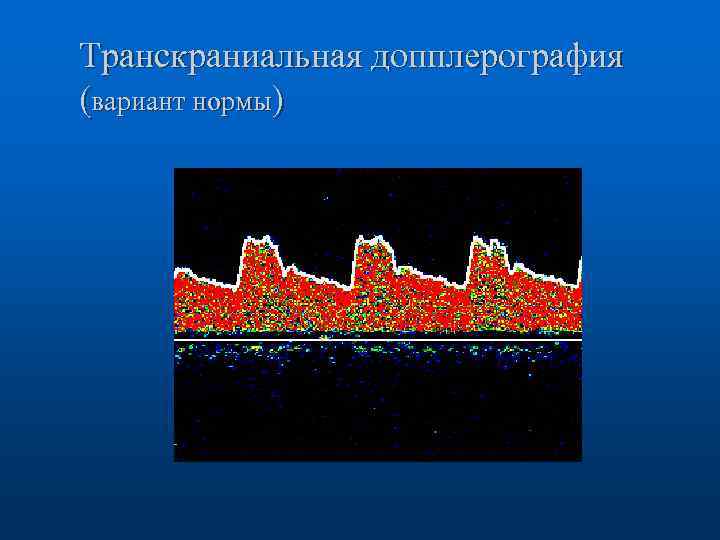 Транскраниальная допплерография (вариант нормы)